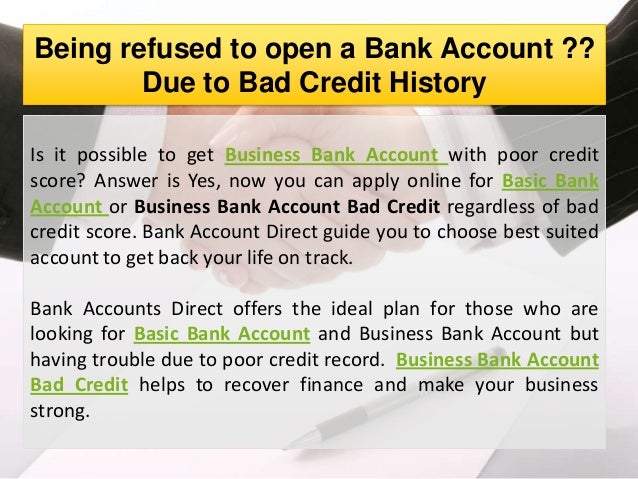 Being refused to open a Bank Account ?? Due to Bad Credit History

Is it possible to get Business Bank Account with poor credit score? Answer is Yes, now you can apply online for Basic Bank Account or Business Bank Account Bad Credit regardless of bad credit score. Bank Account Direct guide you to choose best suited account to get back your life on track.

Bank Accounts Direct offers the ideal plan for those who are looking for Basic Bank Account and Business Bank Account but having trouble due to poor credit record. Business Bank Account Bad Credit helps to recover finance and make your business strong.